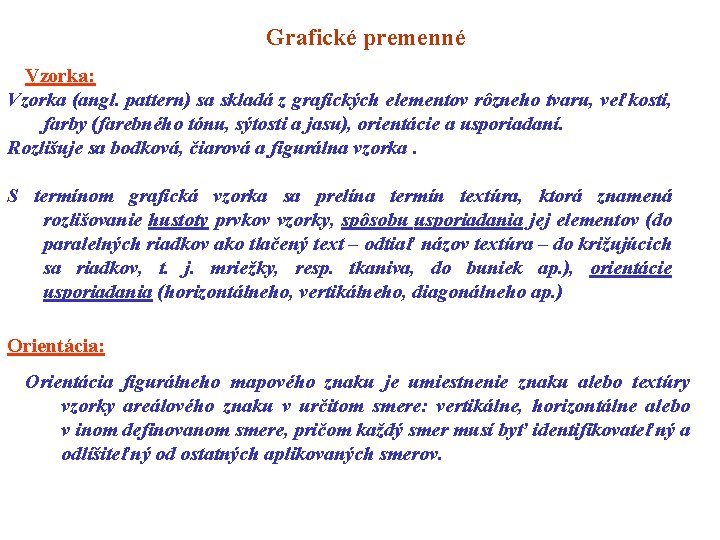 Grafické premenné

Vzorka:

Vzorka (angl. pattern) sa skladá z grafických elementov rôzneho tvaru, veľkosti, farby (farebného tónu, sýtosti a jasu), orientácie a usporiadaní.
Rozlišuje sa bodková, čiarová a figurálna vzorka .

S termínom grafická vzorka sa prelína termín textúra, ktorá znamená rozlišovanie hustoty prvkov vzorky, spôsobu usporiadania jej elementov (do paralelných riadkov ako tlačený text – odtiaľ názov textúra – do križujúcich sa riadkov, t. j. mriežky, resp. tkaniva, do buniek ap.), orientácie usporiadania (horizontálneho, vertikálneho, diagonálneho ap.)

Orientácia:

Orientácia figurálneho mapového znaku je umiestnenie znaku alebo textúry vzorky areálového znaku v určitom smere: vertikálne, horizontálne alebo v inom definovanom smere, pričom každý smer musí byť identifikovateľný a odlíšiteľný od ostatných aplikovaných smerov.